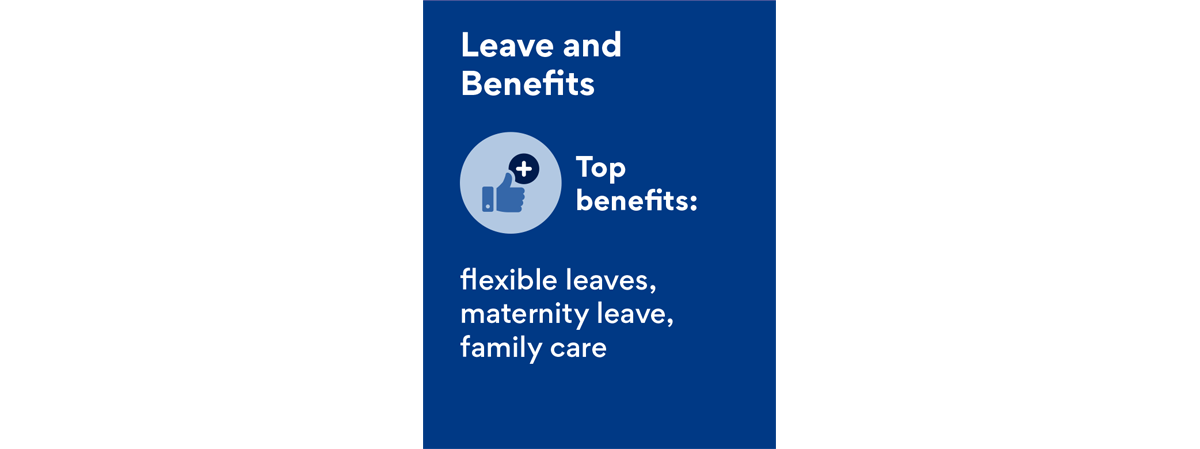 Leave and Benefits

Top benefits:

flexible leaves, maternity leave, family care